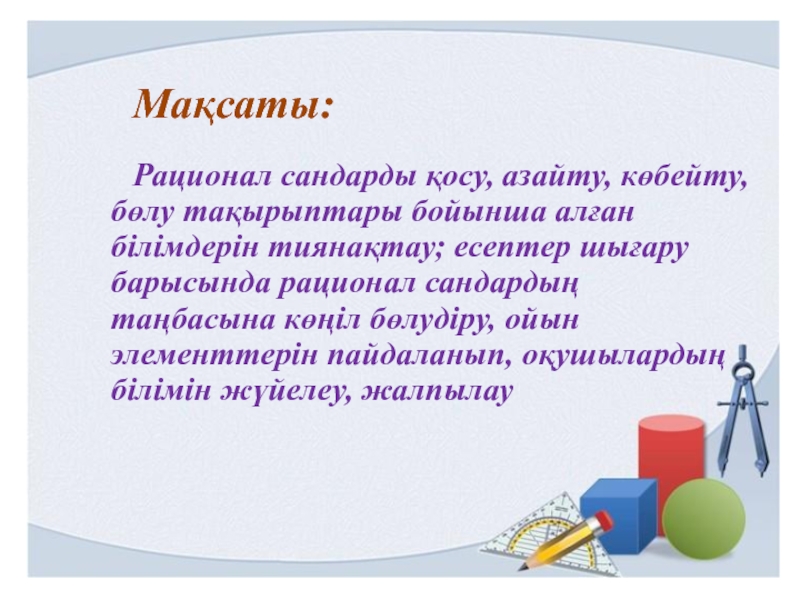 Мақсаты:

Рационал сандарды қосу, азайту, көбейту, бөлу тақырыптары бойынша алған білімдерін тиянақтау; есептер шығару барысында рационал сандардың таңбасына көңіл бөлудіру, ойын элементтерін пайдаланып, оқушылардың білімін жүйелеу, жалпылау